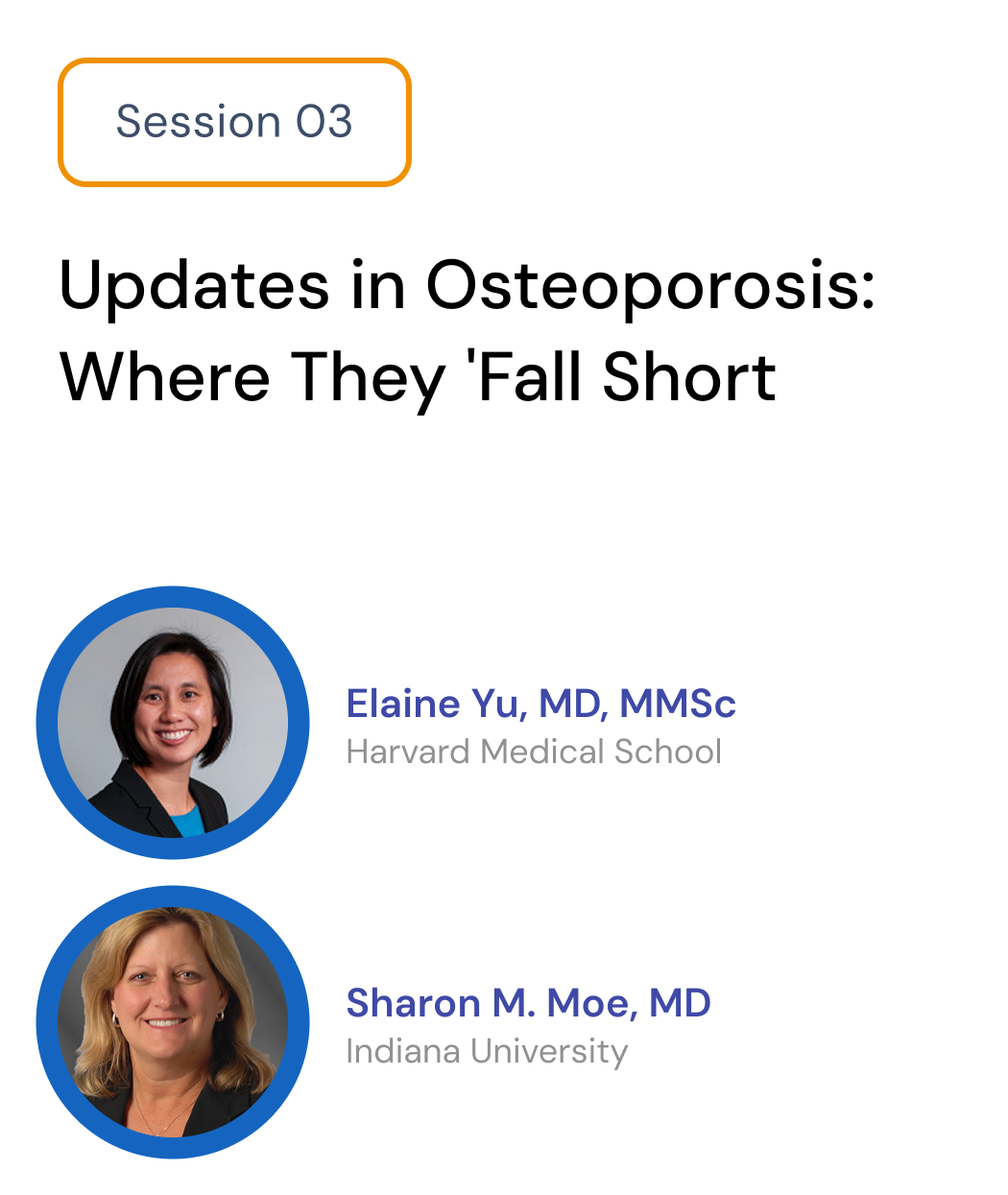 Session 03

Updates in Osteoporosis: Where They 'Fall Short

Elaine Yu, MD, MMSc
Harvard Medical School

Sharon M. Moe, MD
Indiana University